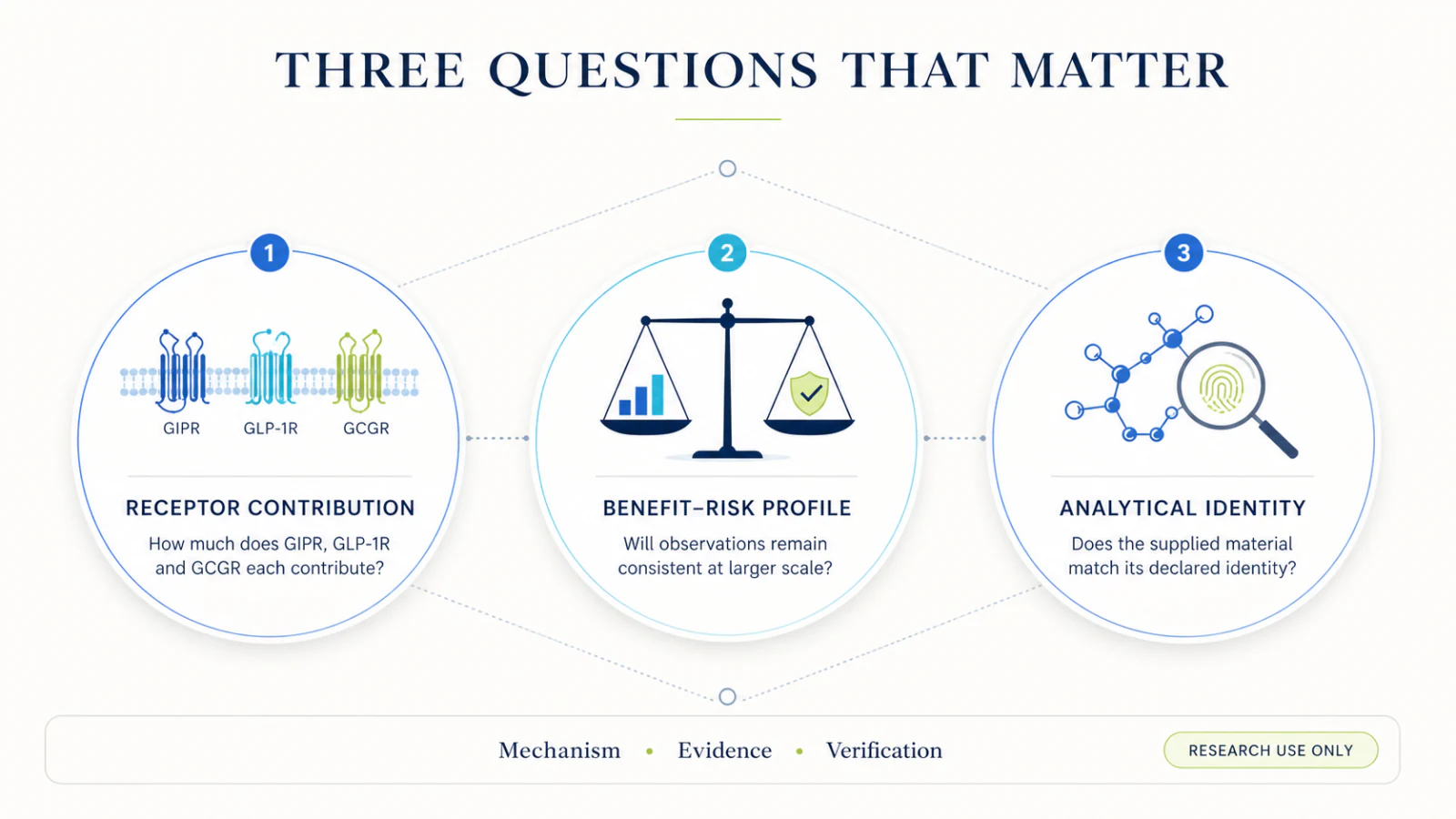 THREE QUESTIONS THAT MATTER

1

GIPR GLP-1R GCGR

RECEPTOR CONTRIBUTION

How much does GIPR, GLP-1R and GCGR each contribute?

2

BENEFIT–RISK PROFILE

Will observations remain consistent at larger scale?

3

ANALYTICAL IDENTITY

Does the supplied material match its declared identity?

Mechanism • Evidence • Verification

RESEARCH USE ONLY